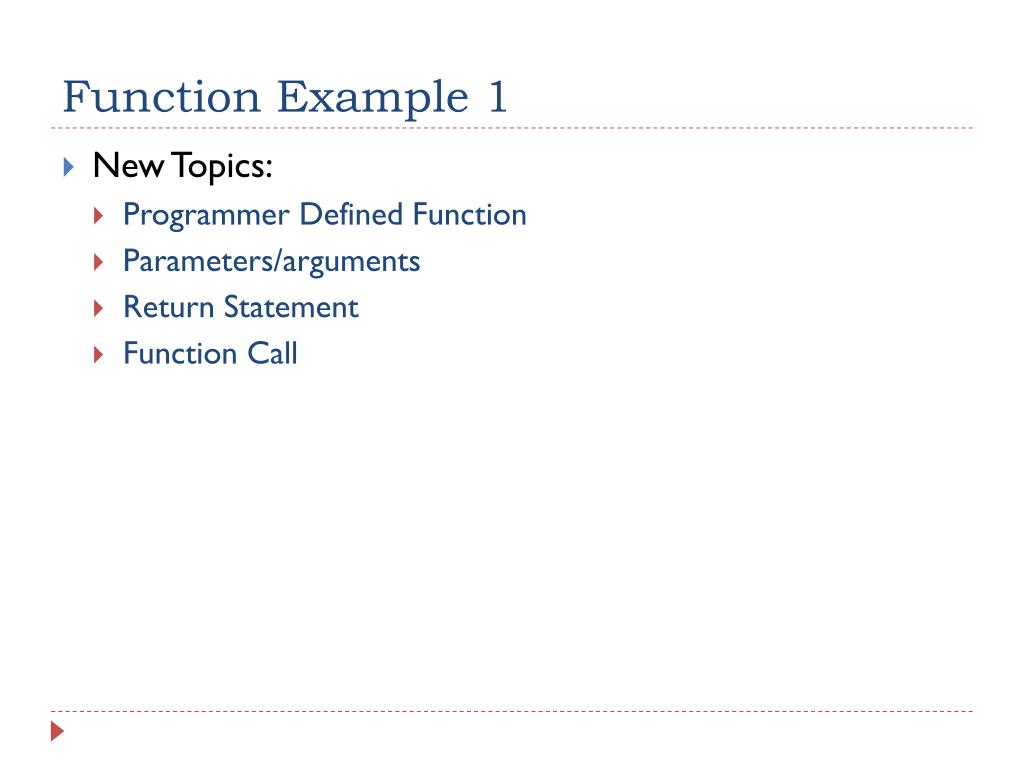 Function Example 1

New Topics:
Programmer Defined Function
Parameters/arguments
Return Statement
Function Call